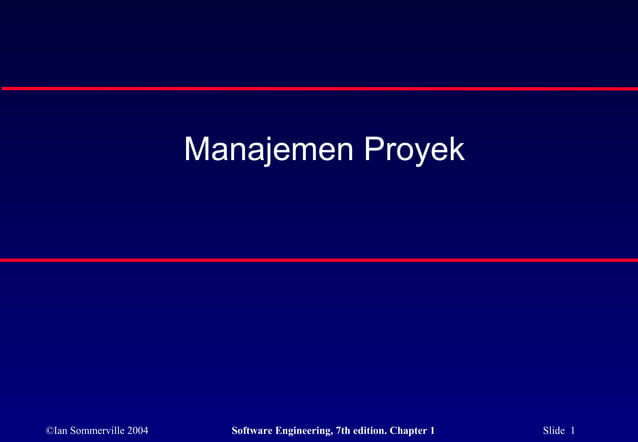 Manajemen Proyek

©Ian Sommerville 2004 Software Engineering, 7th edition. Chapter 1 Slide 1